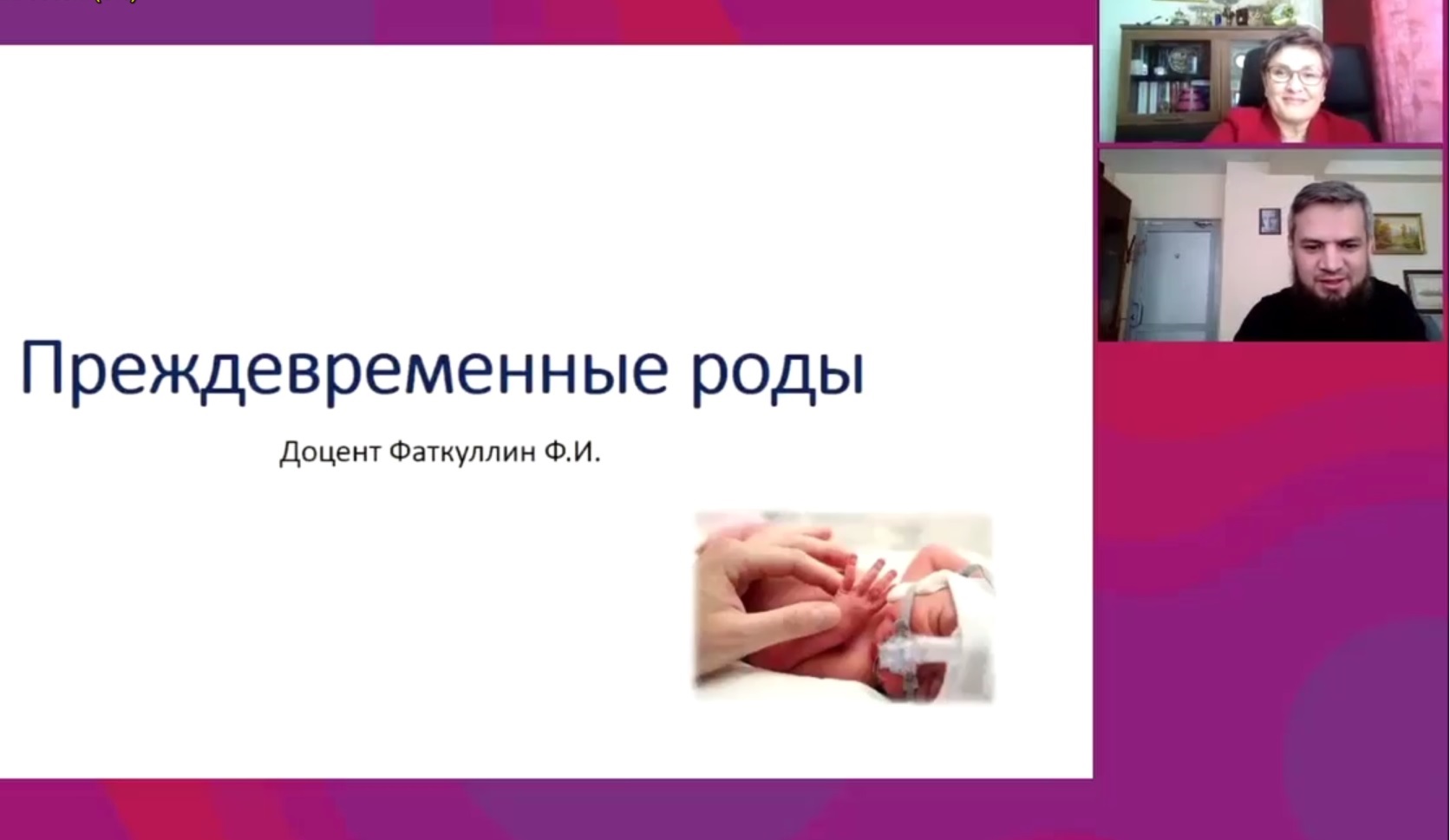 Преждевременные роды

Доцент Фаткуллин Ф.И.